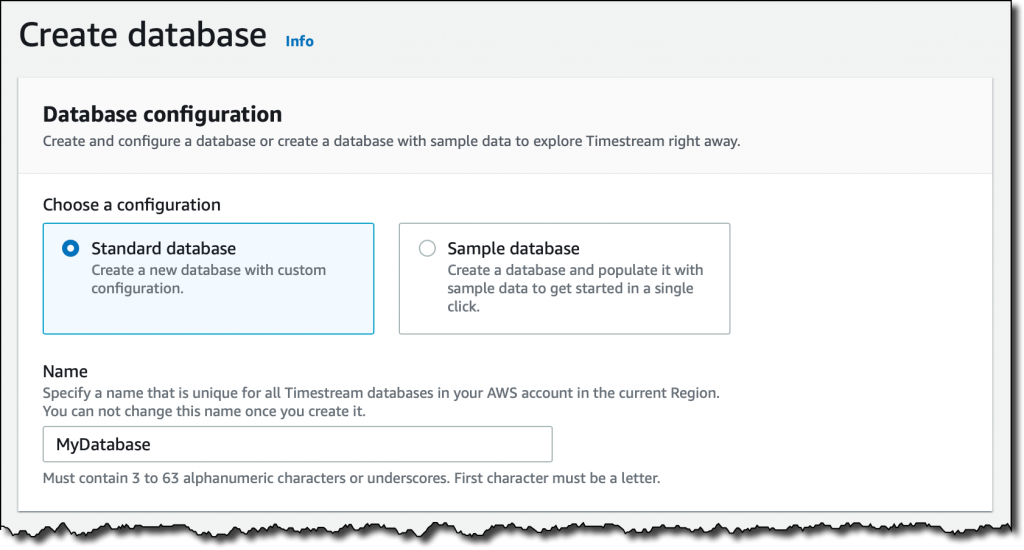 Create database Info

Database configuration
Create and configure a database or create a database with sample data to explore Timestream right away.

Choose a configuration

Standard database
Create a new database with custom configuration.

Sample database
Create a database and populate it with sample data to get started in a single click.

Name
Specify a name that is unique for all Timestream databases in your AWS account in the current Region.
You can not change this name once you create it.

MyDatabase

Must contain 3 to 63 alphanumeric characters or underscores. First character must be a letter.